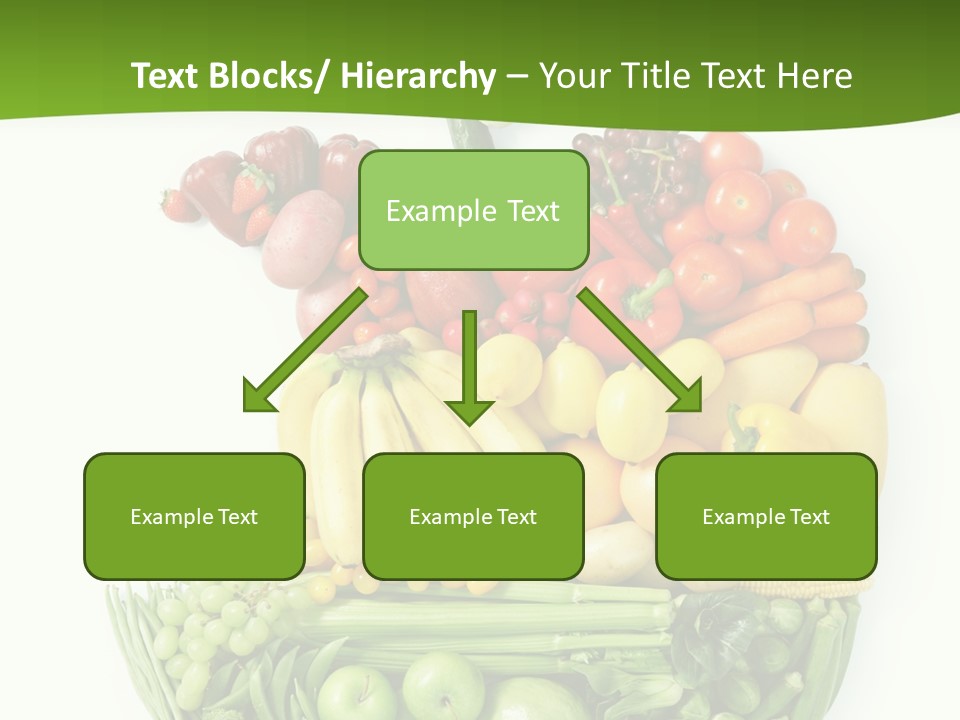 Text Blocks/ Hierarchy – Your Title Text Here

Example Text

Example Text

Example Text

Example Text